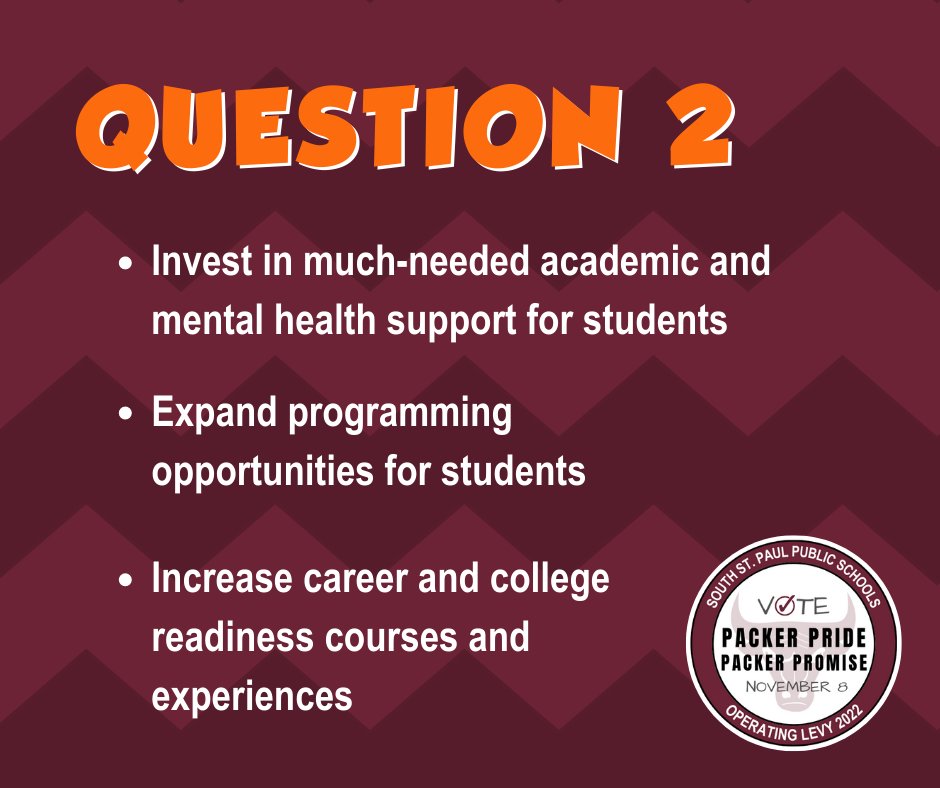 QUESTION 2

• Invest in much-needed academic and mental health support for students

• Expand programming opportunities for students

• Increase career and college readiness courses and experiences

SOUTH ST. PAUL PUBLIC SCHOOLS
VOTE
PACKER PRIDE
PACKER PROMISE
NOVEMBER 8
OPERATING LEVY 2022